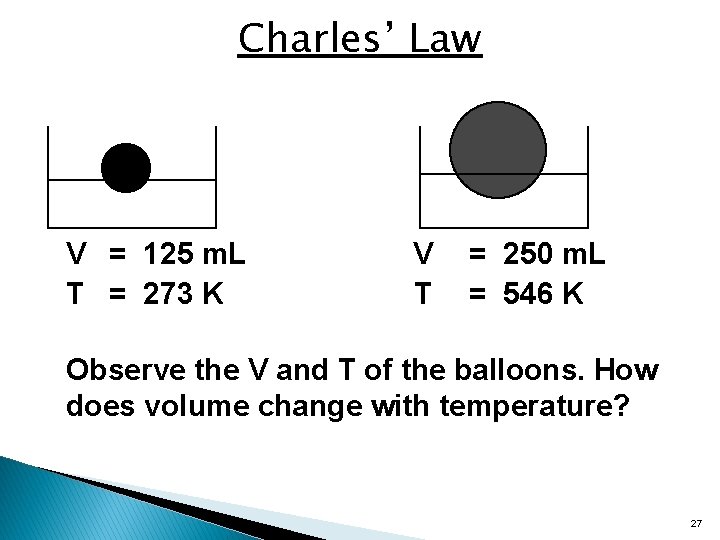 Charles' Law

V = 125 mL
T = 273 K

V = 250 mL
T = 546 K

Observe the V and T of the balloons. How does volume change with temperature?

27